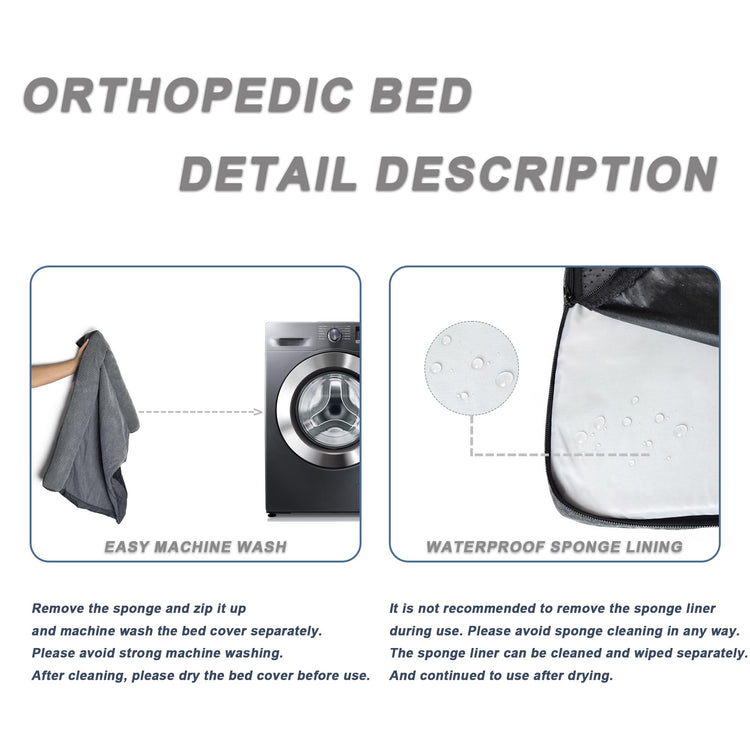 ORTHOPEDIC BED
DETAIL DESCRIPTION

EASY MACHINE WASH

Remove the sponge and zip it up
and machine wash the bed cover separately.
Please avoid strong machine washing.
After cleaning, please dry the bed cover before use.

WATERPROOF SPONGE LINING

It is not recommended to remove the sponge liner
during use. Please avoid sponge cleaning in any way.
The sponge liner can be cleaned and wiped separately.
And continued to use after drying.